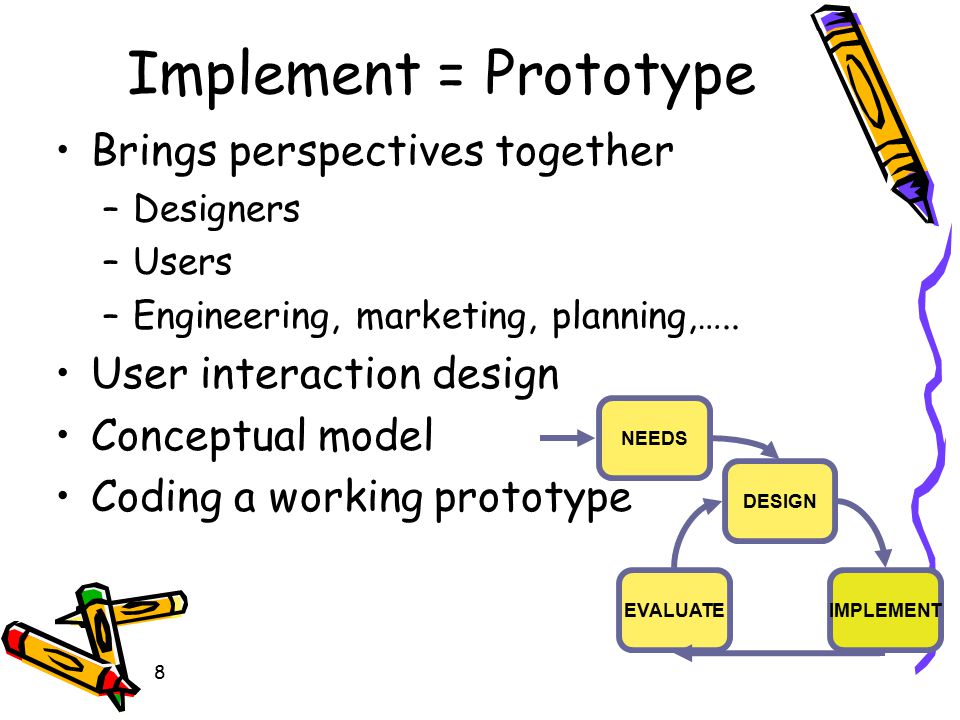 Implement = Prototype

• Brings perspectives together
– Designers
– Users
– Engineering, marketing, planning,…..
• User interaction design
• Conceptual model
• Coding a working prototype

NEEDS
DESIGN
IMPLEMENT
EVALUATE

8